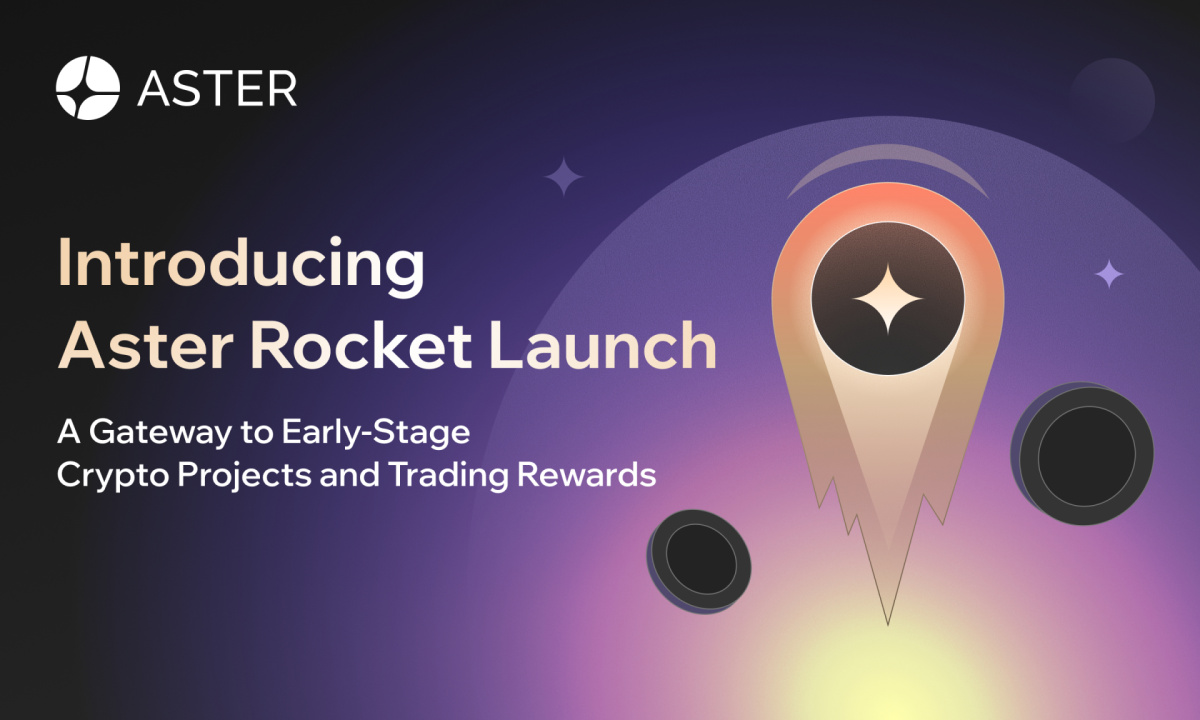 ASTER

Introducing
Aster Rocket Launch

A Gateway to Early-Stage
Crypto Projects and Trading Rewards